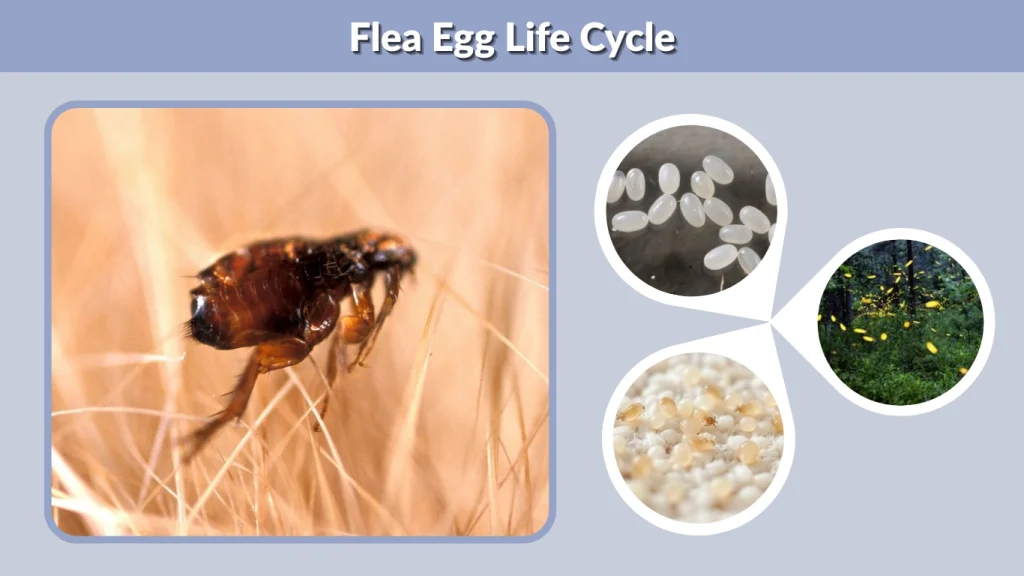 Flea Egg Life Cycle